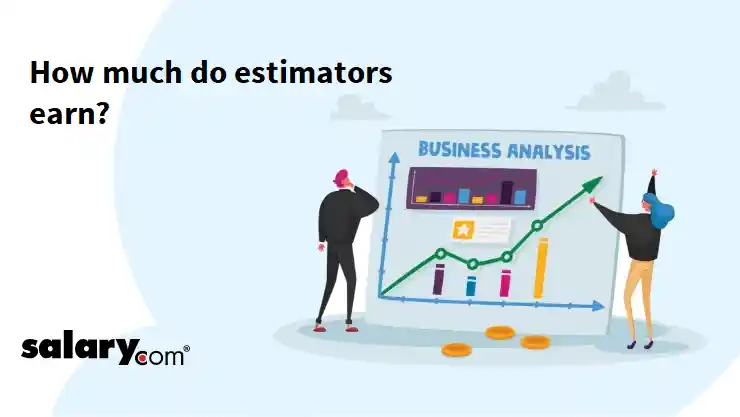 How much do estimators earn?

BUSINESS ANALYSIS

salary.com®